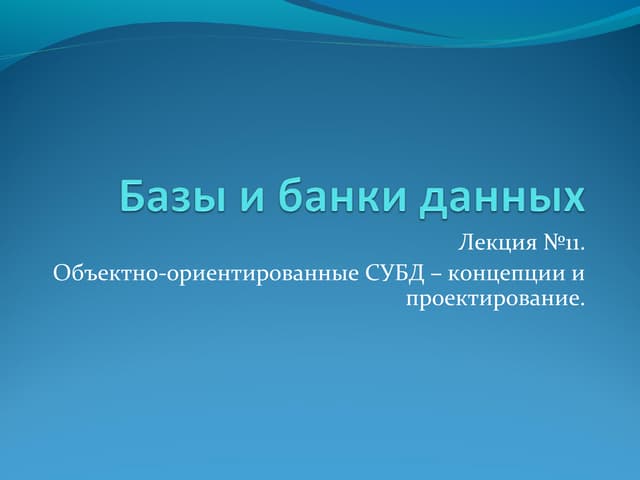 Базы и банки данных

Лекция №11.

Объектно-ориентированные СУБД – концепции и проектирование.